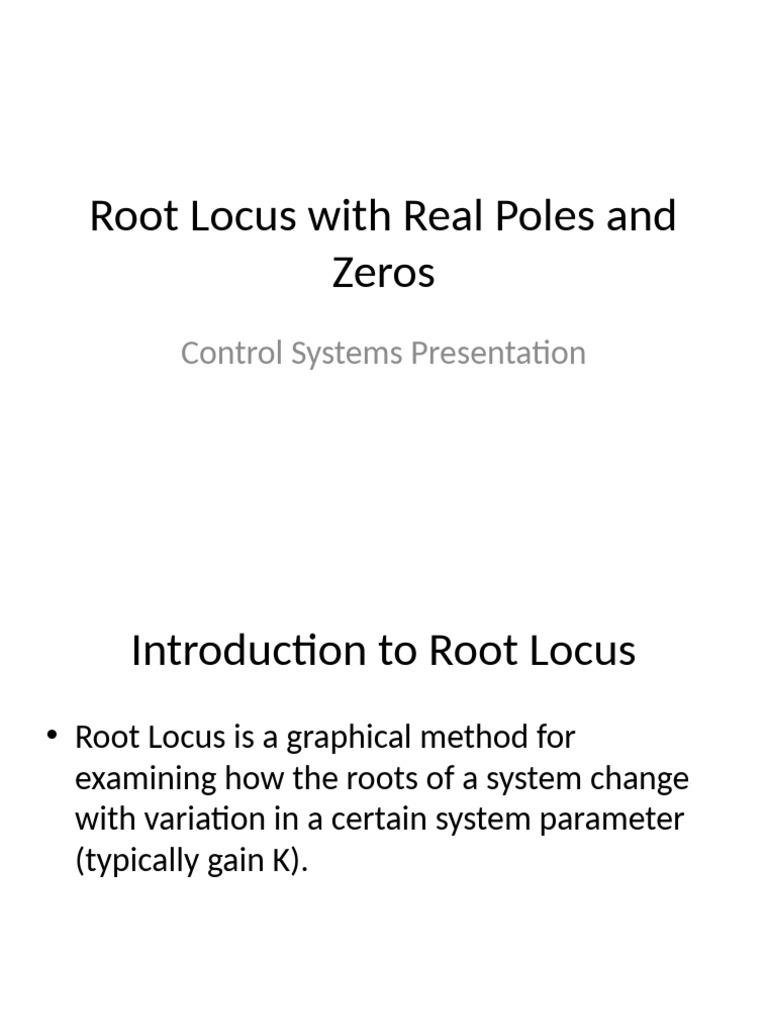 Root Locus with Real Poles and Zeros

Control Systems Presentation

Introduction to Root Locus

• Root Locus is a graphical method for examining how the roots of a system change with variation in a certain system parameter (typically gain K).